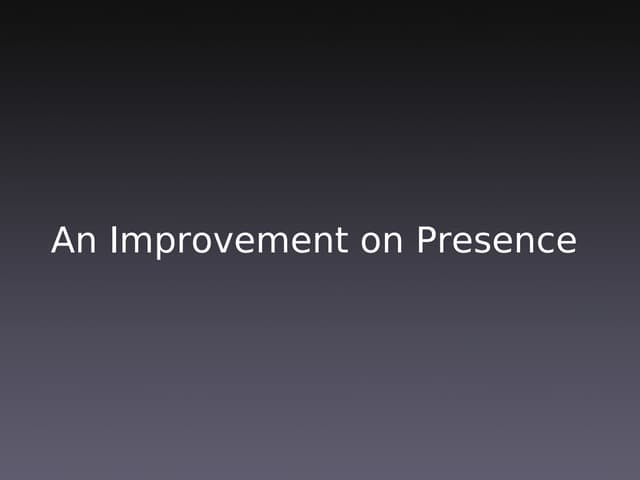 An Improvement on Presence